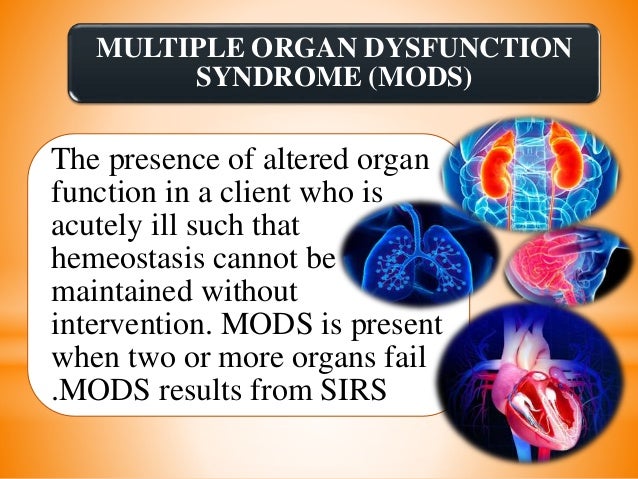 MULTIPLE ORGAN DYSFUNCTION SYNDROME (MODS)

The presence of altered organ function in a client who is acutely ill such that hemeostasis cannot be maintained without intervention. MODS is present when two or more organs fail .MODS results from SIRS